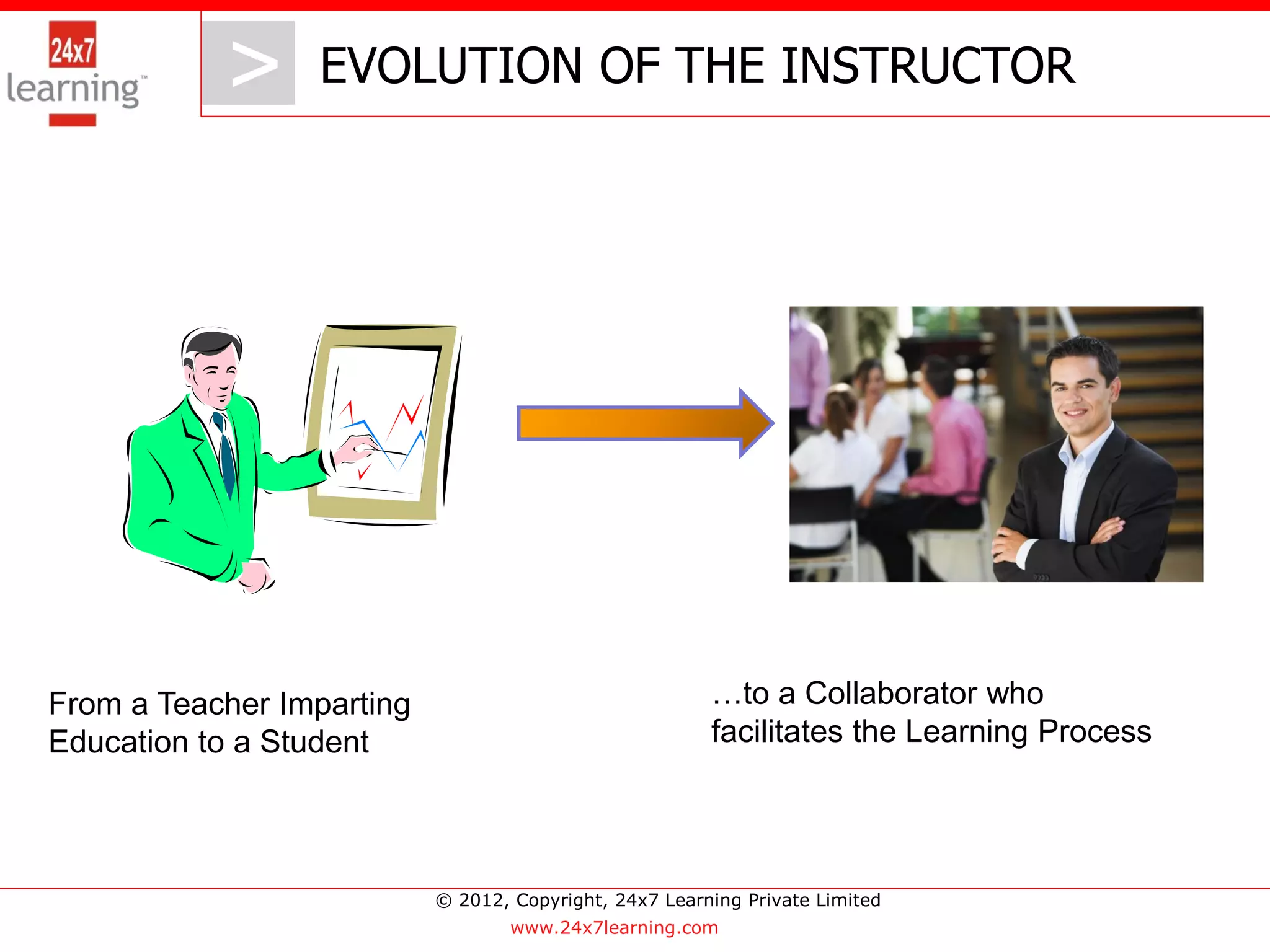 24x7 learning™

>

EVOLUTION OF THE INSTRUCTOR

From a Teacher Imparting Education to a Student

…to a Collaborator who facilitates the Learning Process

© 2012, Copyright, 24x7 Learning Private Limited
www.24x7learning.com